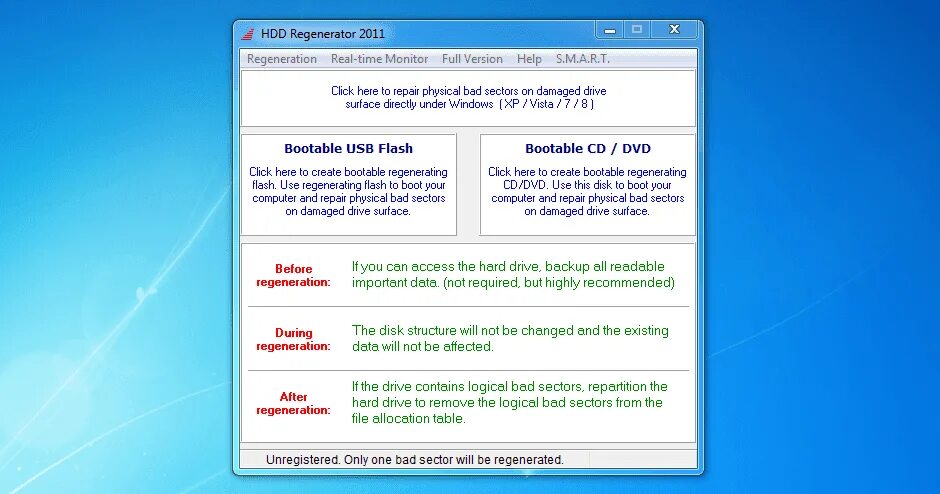 HDD Regenerator 2011

Regeneration Real-time Monitor Full Version Help S.M.A.R.T.

Click here to repair physical bad sectors on damaged drive surface directly under Windows ( XP / Vista / 7 / 8 )

Bootable USB Flash

Click here to create bootable regenerating flash. Use regenerating flash to boot your computer and repair physical bad sectors on damaged drive surface.

Bootable CD / DVD

Click here to create bootable regenerating CD/DVD. Use this disk to boot your computer and repair physical bad sectors on damaged drive surface.

Before regeneration: If you can access the hard drive, backup all readable important data. (not required, but highly recommended)

During regeneration: The disk structure will not be changed and the existing data will not be affected.

After regeneration: If the drive contains logical bad sectors, repartition the hard drive to remove the logical bad sectors from the file allocation table.

Unregistered. Only one bad sector will be regenerated.